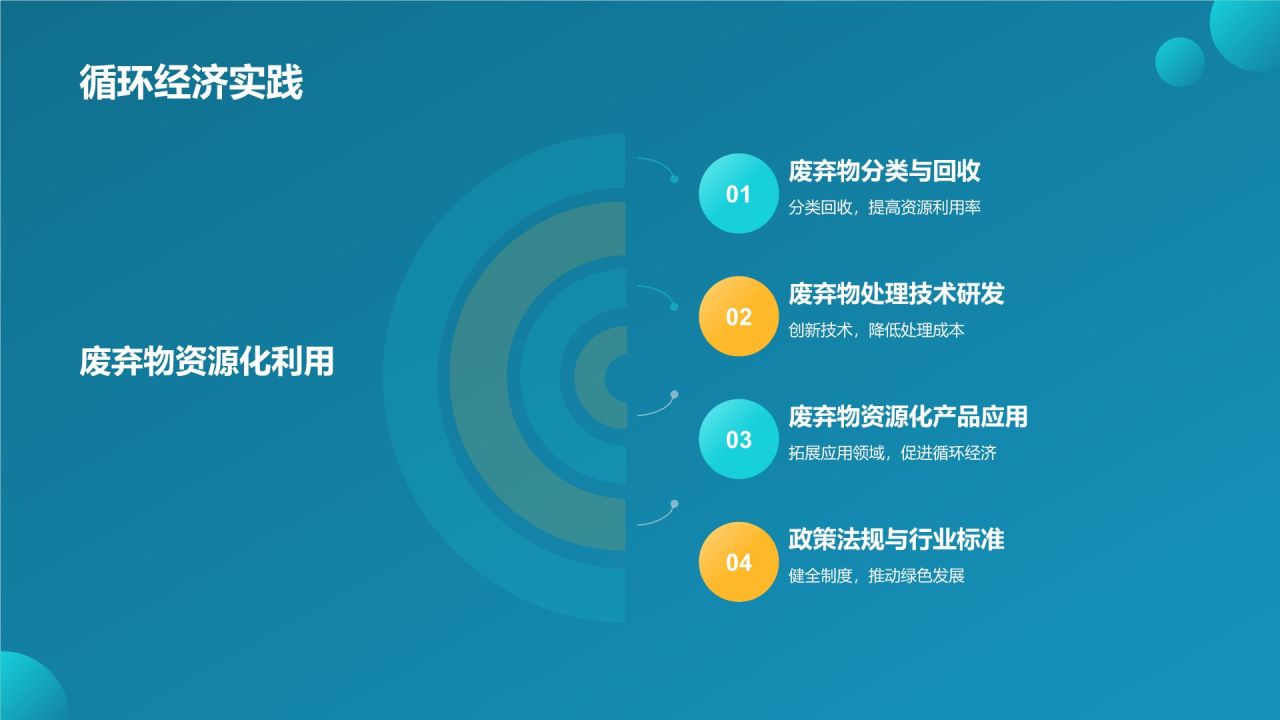 循环经济实践

废弃物资源化利用

01
废弃物分类与回收
分类回收，提高资源利用率

02
废弃物处理技术研发
创新技术，降低处理成本

03
废弃物资源化产品应用
拓展应用领域，促进循环经济

04
政策法规与行业标准
健全制度，推动绿色发展